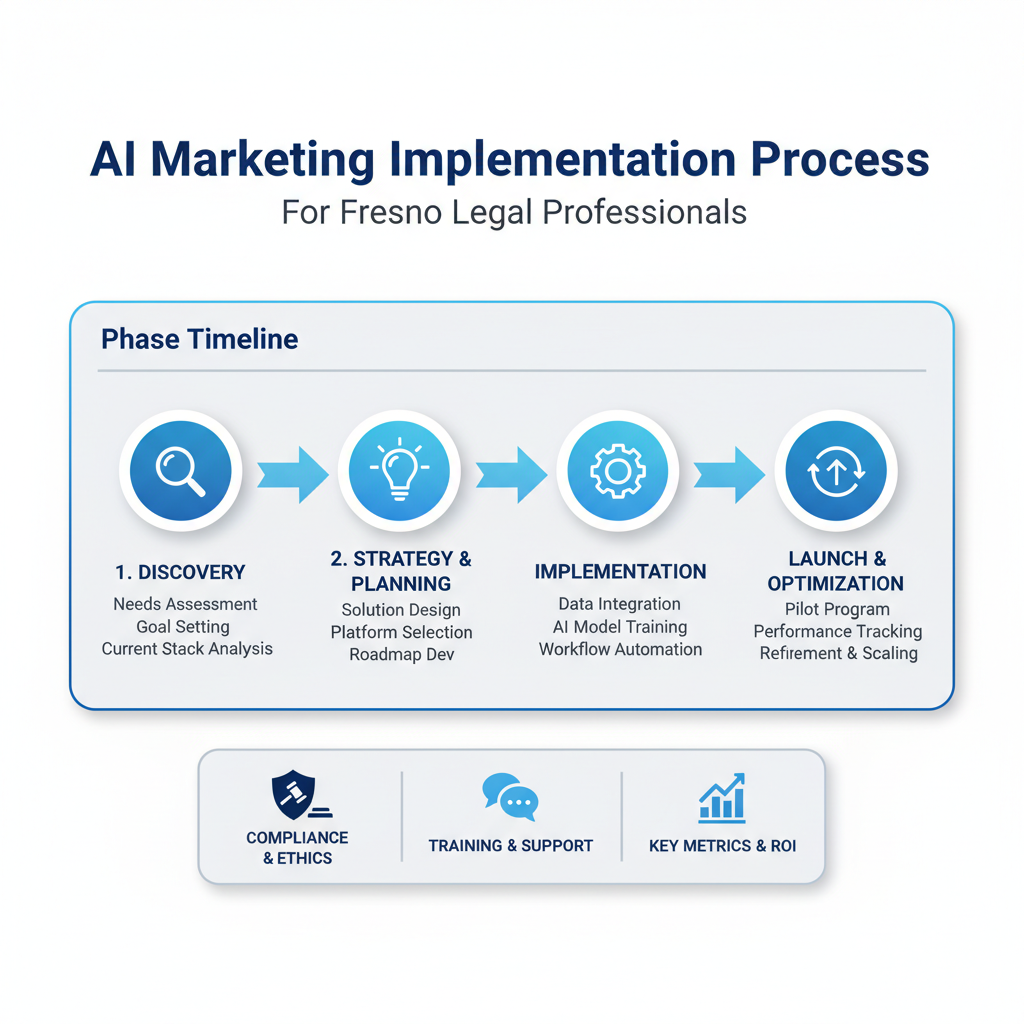 AI Marketing Implementation Process

For Fresno Legal Professionals

Phase Timeline

1. DISCOVERY
Needs Assessment
Goal Setting
Current Stack Analysis

2. STRATEGY & PLANNING
Solution Design
Platform Selection
Roadmap Dev

IMPLEMENTATION
Data Integration
AI Model Training
Workflow Automation

LAUNCH & OPTIMIZATION
Pilot Program
Performance Tracking
Refinement & Scaling

COMPLIANCE & ETHICS

TRAINING & SUPPORT

KEY METRICS & ROI